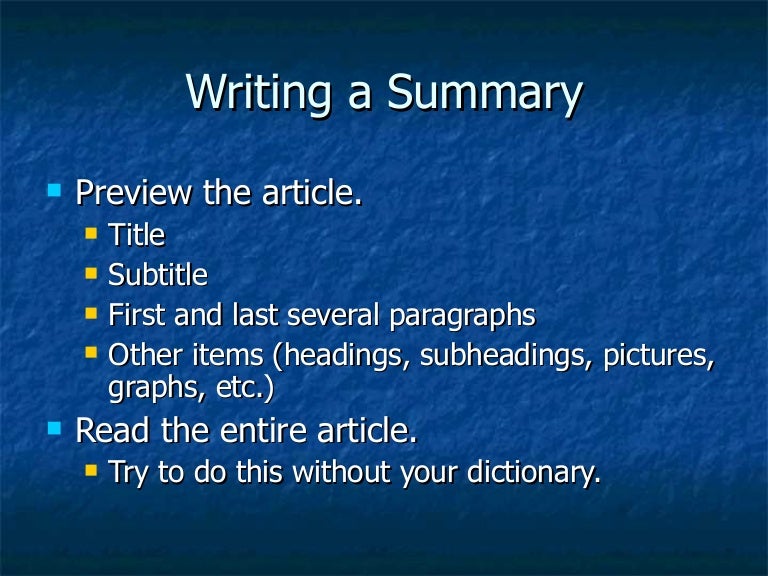 Writing a Summary

- Preview the article.
  - Title
  - Subtitle
  - First and last several paragraphs
  - Other items (headings, subheadings, pictures, graphs, etc.)
- Read the entire article.
  - Try to do this without your dictionary.